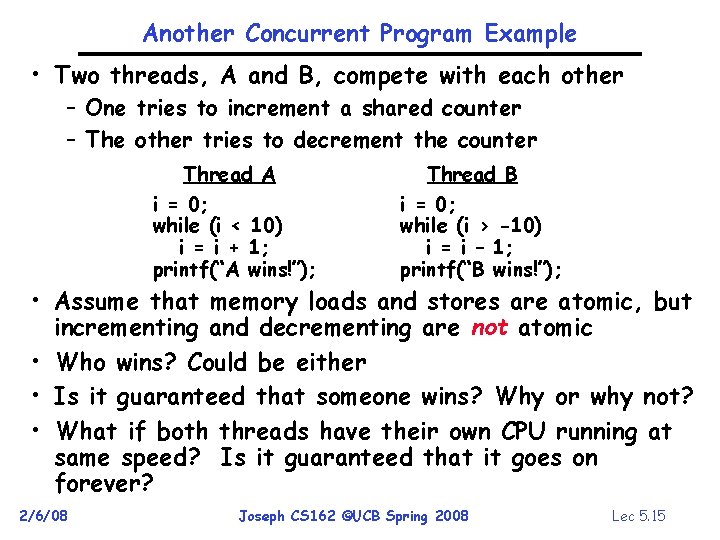 Another Concurrent Program Example

• Two threads, A and B, compete with each other
– One tries to increment a shared counter
– The other tries to decrement the counter

Thread A
i = 0;
while (i < 10)
i = i + 1;
printf("A wins!");

Thread B
i = 0;
while (i > -10)
i = i – 1;
printf("B wins!");

• Assume that memory loads and stores are atomic, but incrementing and decrementing are not atomic
• Who wins? Could be either
• Is it guaranteed that someone wins? Why or why not?
• What if both threads have their own CPU running at same speed? Is it guaranteed that it goes on forever?

2/6/08
Joseph CS162 ©UCB Spring 2008
Lec 5.15